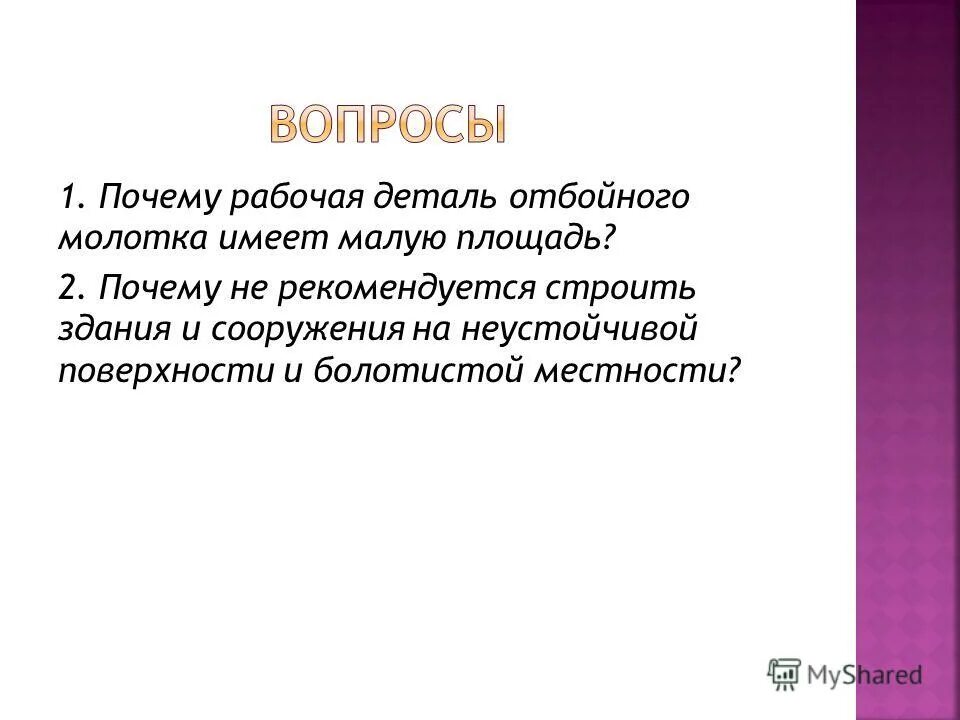 ВОПРОСЫ

1. Почему рабочая деталь отбойного молотка имеет малую площадь?

2. Почему не рекомендуется строить здания и сооружения на неустойчивой поверхности и болотистой местности?

MyShared